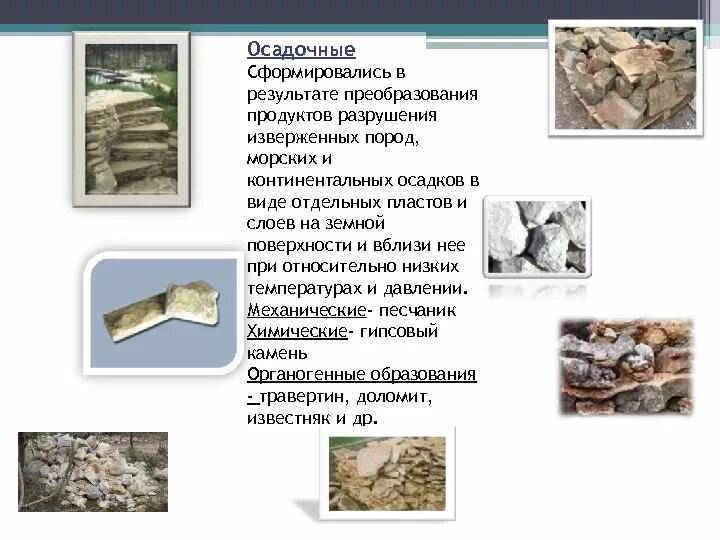 Осадочные
Сформировались в результате преобразования продуктов разрушения изверженных пород, морских и континентальных осадков в виде отдельных пластов и слоев на земной поверхности и вблизи нее при относительно низких температурах и давлении.
Механические- песчаник
Химические- гипсовый камень
Органогенные образования - травертин, доломит, известняк и др.